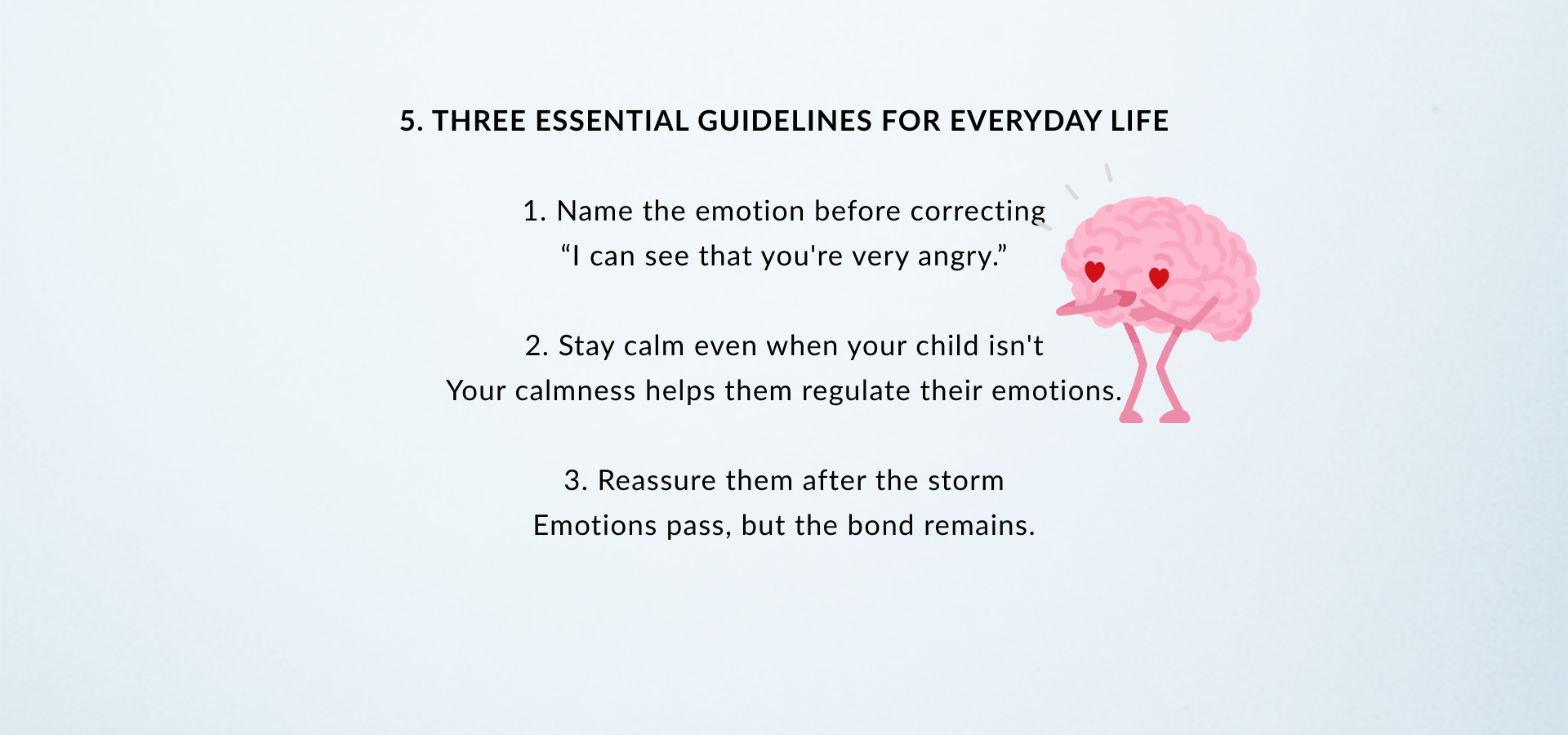 5. THREE ESSENTIAL GUIDELINES FOR EVERYDAY LIFE

1. Name the emotion before correcting
“I can see that you're very angry.”

2. Stay calm even when your child isn't
Your calmness helps them regulate their emotions.

3. Reassure them after the storm
Emotions pass, but the bond remains.